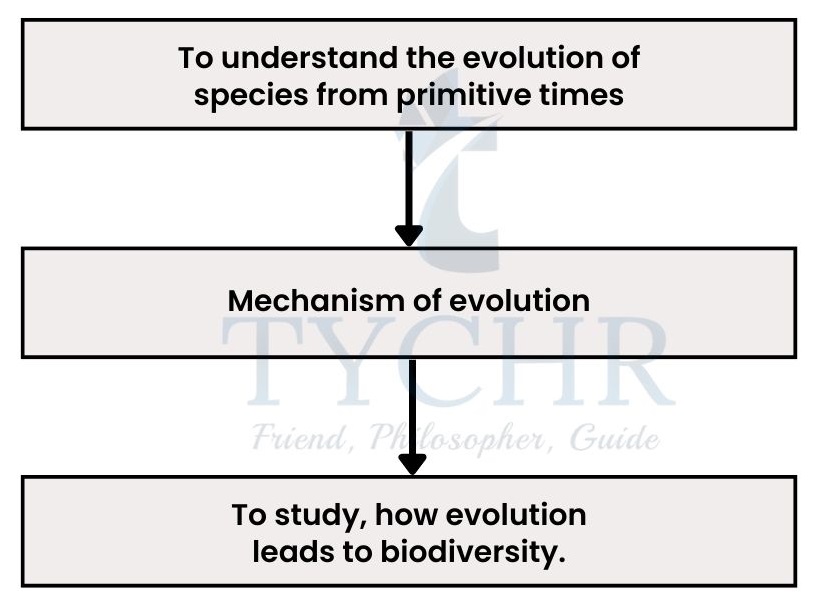 To understand the evolution of species from primitive times

Mechanism of evolution

TYCHR

Friend, Philosopher, Guide

To study, how evolution leads to biodiversity.